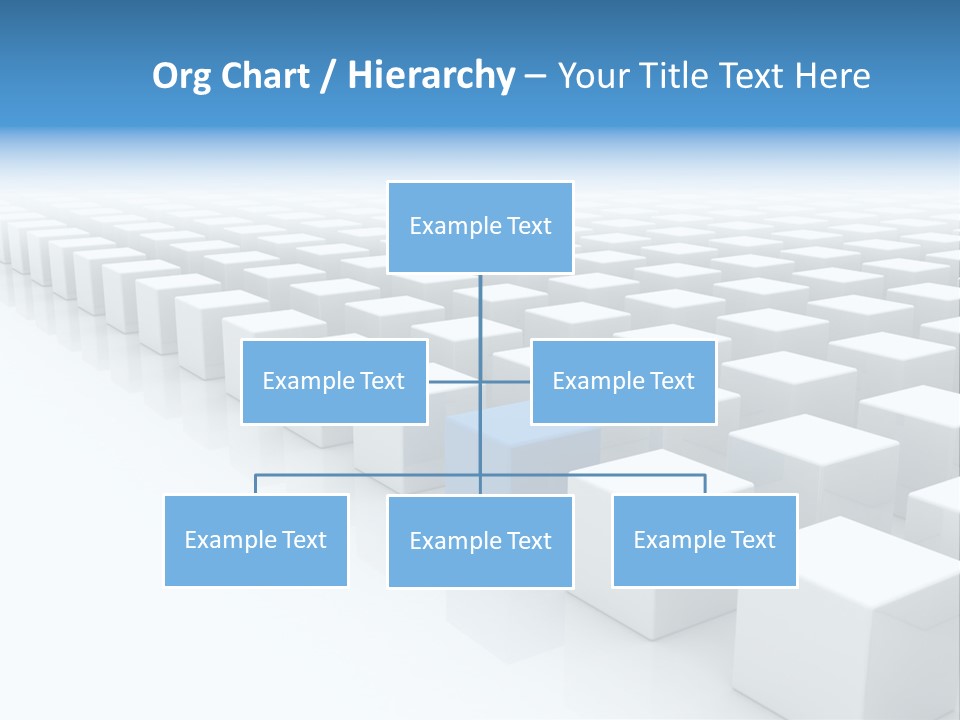 Org Chart / Hierarchy – Your Title Text Here

Example Text

Example Text

Example Text

Example Text

Example Text

Example Text